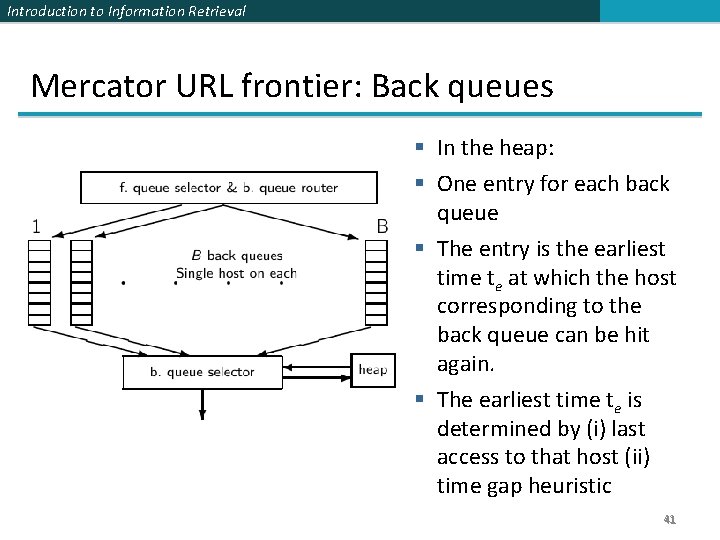 Introduction to Information Retrieval

Mercator URL frontier: Back queues

f. queue selector & b. queue router

1

B

$B$ back queues
Single host on each

b. queue selector

heap

- In the heap:
- One entry for each back queue
- The entry is the earliest time $t_e$ at which the host corresponding to the back queue can be hit again.
- The earliest time $t_e$ is determined by (i) last access to that host (ii) time gap heuristic

41